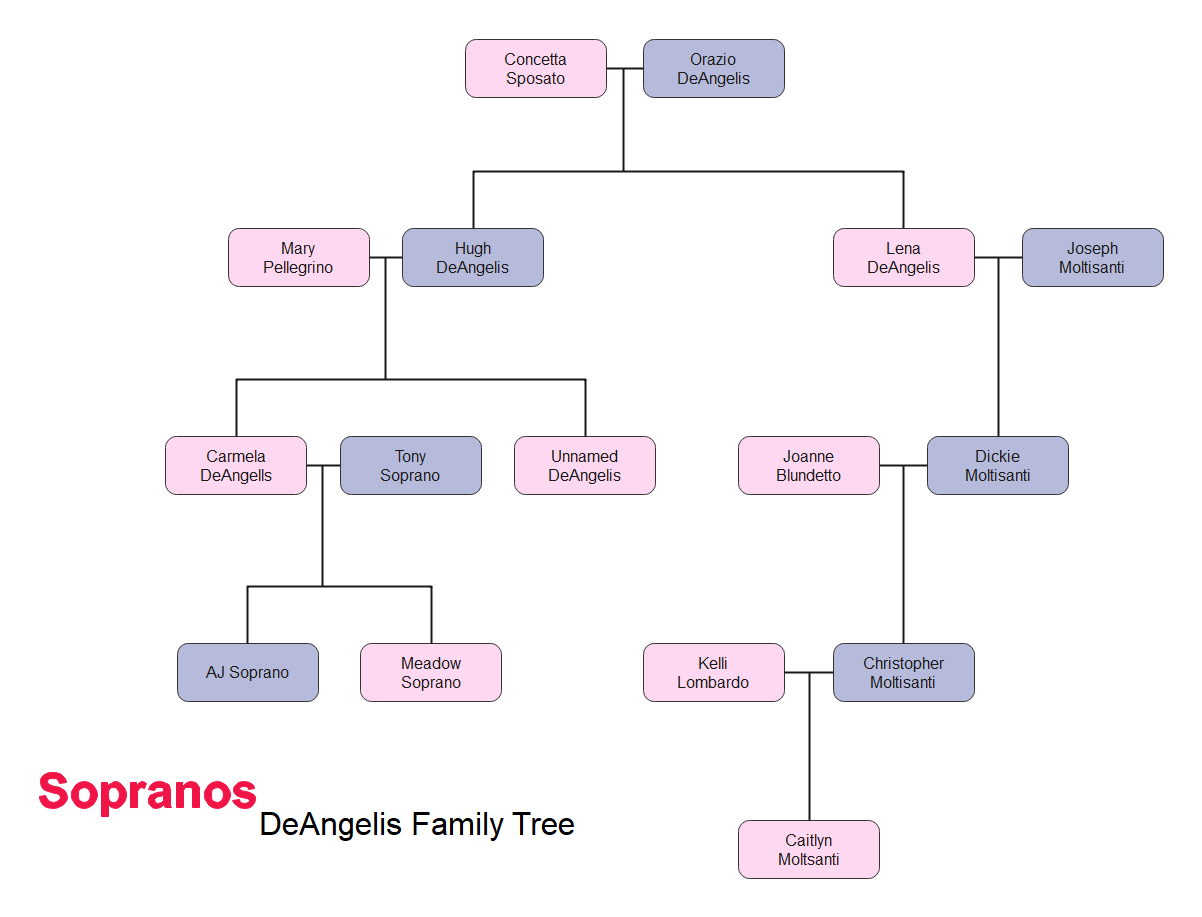 Concetta Sposato

Orazio DeAngelis

Mary Pellegrino

Hugh DeAngelis

Lena DeAngelis

Joseph Moltisanti

Carmela DeAngells

Tony Soprano

Unnamed DeAngelis

Joanne Blundetto

Dickie Moltisanti

AJ Soprano

Meadow Soprano

Kelli Lombardo

Christopher Moltisanti

Caitlyn Moltsanti

Sopranos
DeAngelis Family Tree